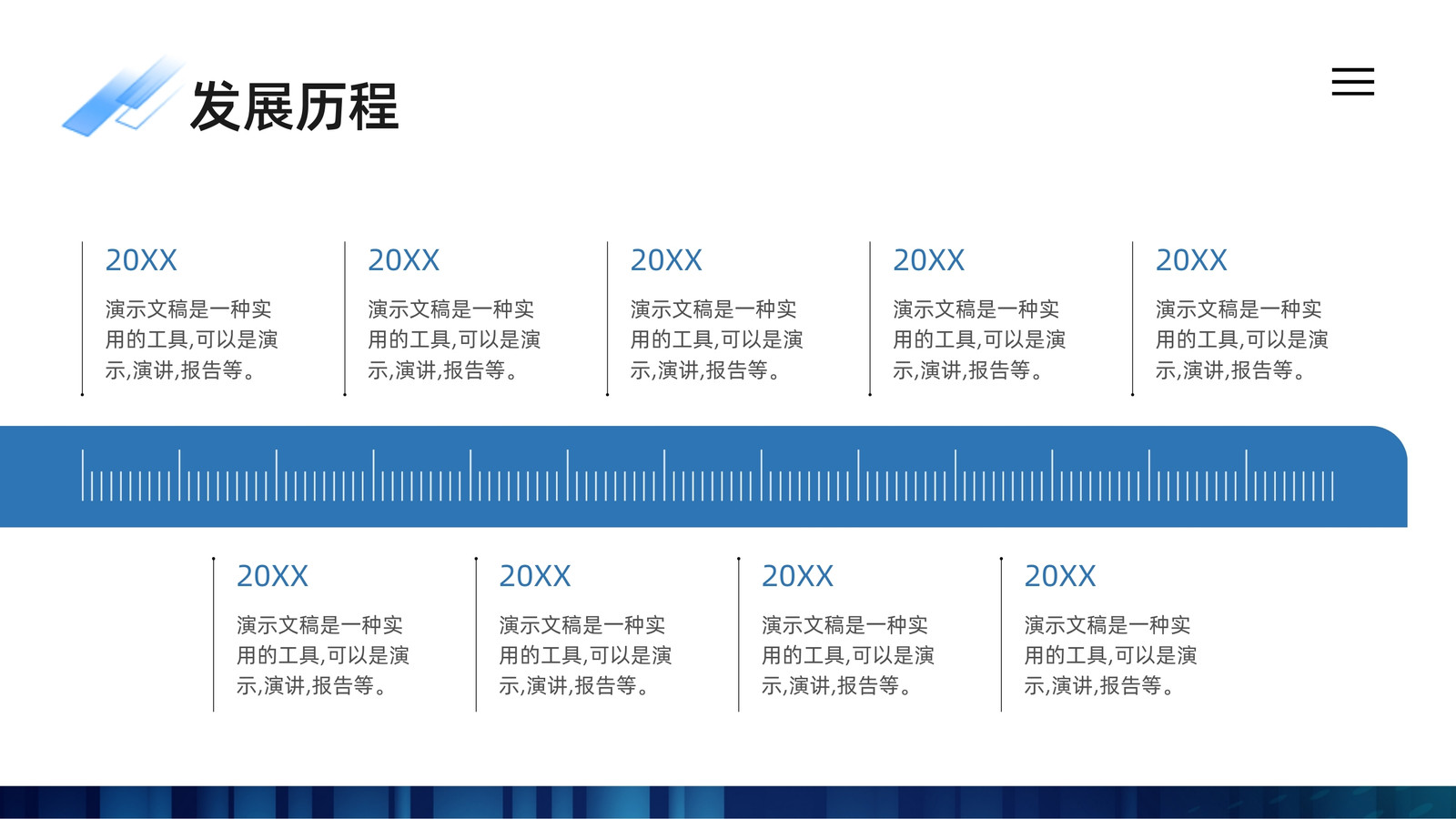 发展历程

20XX
演示文稿是一种实用的工具,可以是演示,演讲,报告等。

20XX
演示文稿是一种实用的工具,可以是演示,演讲,报告等。

20XX
演示文稿是一种实用的工具,可以是演示,演讲,报告等。

20XX
演示文稿是一种实用的工具,可以是演示,演讲,报告等。

20XX
演示文稿是一种实用的工具,可以是演示,演讲,报告等。

20XX
演示文稿是一种实用的工具,可以是演示,演讲,报告等。

20XX
演示文稿是一种实用的工具,可以是演示,演讲,报告等。

20XX
演示文稿是一种实用的工具,可以是演示,演讲,报告等。

20XX
演示文稿是一种实用的工具,可以是演示,演讲,报告等。